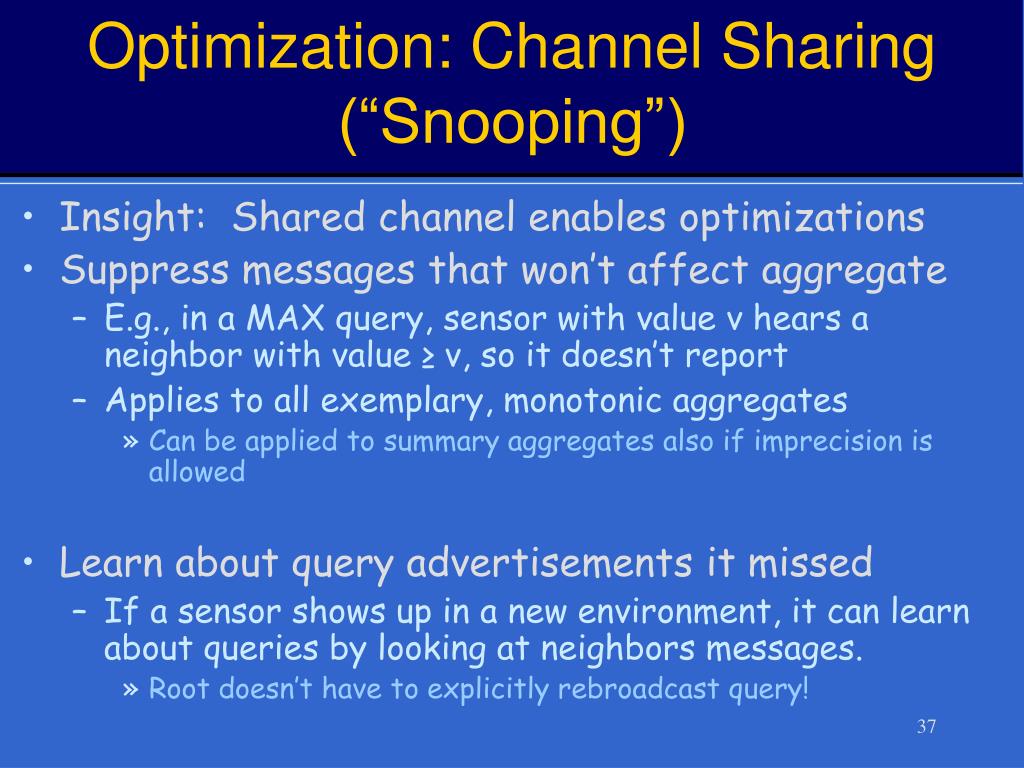 Optimization: Channel Sharing (“Snooping”)

• Insight: Shared channel enables optimizations
• Suppress messages that won’t affect aggregate
– E.g., in a MAX query, sensor with value v hears a neighbor with value ≥ v, so it doesn’t report
– Applies to all exemplary, monotonic aggregates
» Can be applied to summary aggregates also if imprecision is allowed

• Learn about query advertisements it missed
– If a sensor shows up in a new environment, it can learn about queries by looking at neighbors messages.
» Root doesn’t have to explicitly rebroadcast query!

37